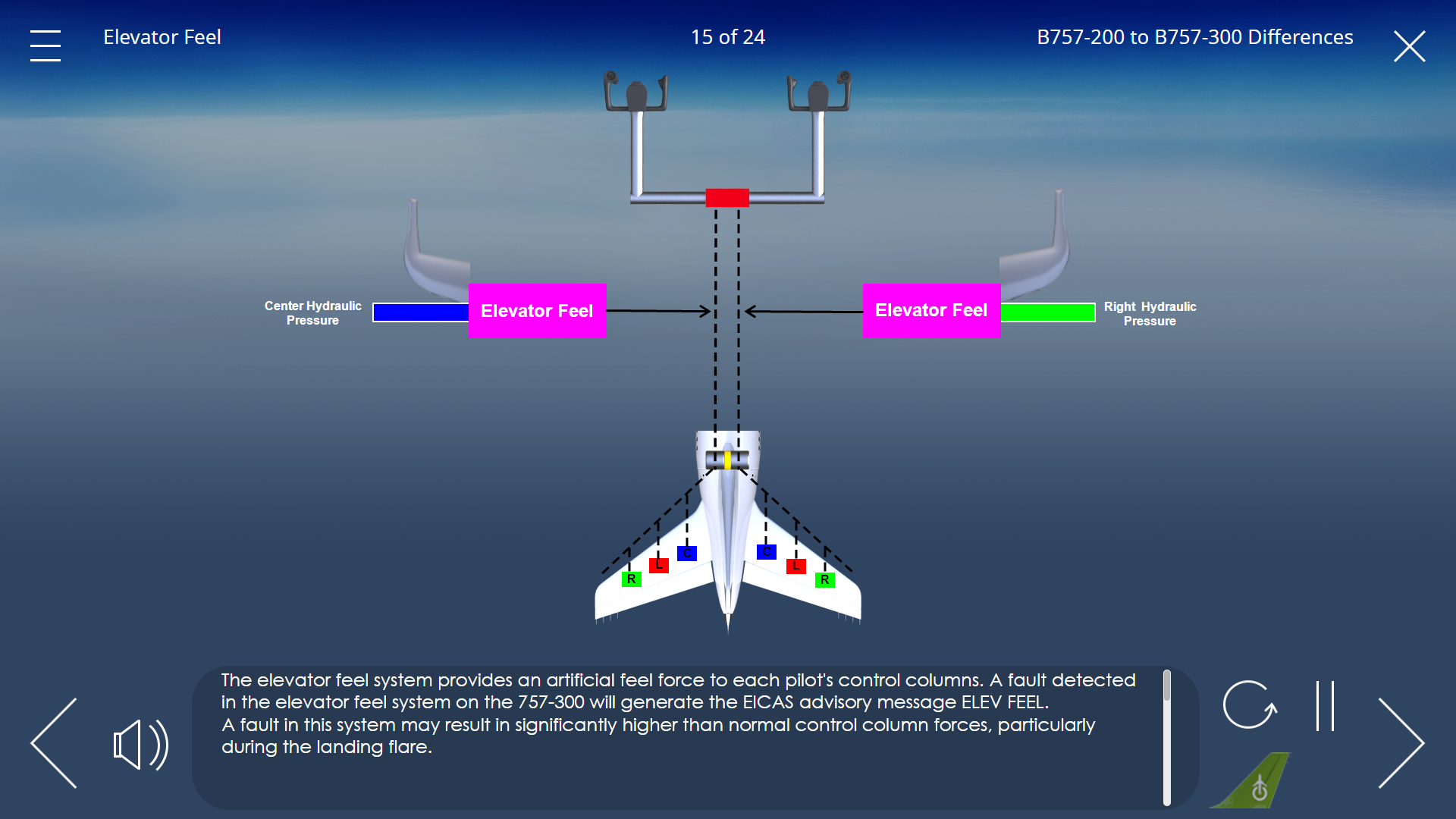 Elevator Feel

15 of 24

B757-200 to B757-300 Differences

Center Hydraulic Pressure

Elevator Feel

Elevator Feel

Right Hydraulic Pressure

R L C C L R

The elevator feel system provides an artificial feel force to each pilot's control columns. A fault detected in the elevator feel system on the 757-300 will generate the EICAS advisory message ELEV FEEL.
A fault in this system may result in significantly higher than normal control column forces, particularly during the landing flare.